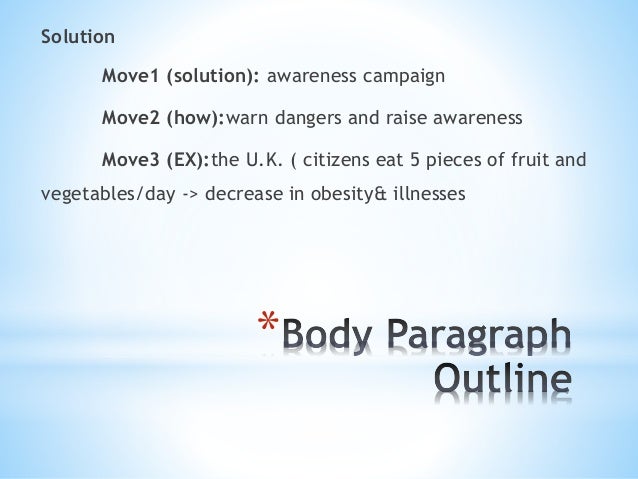 Solution

Move1 (solution): awareness campaign

Move2 (how):warn dangers and raise awareness

Move3 (EX):the U.K. ( citizens eat 5 pieces of fruit and vegetables/day -> decrease in obesity& illnesses

*Body Paragraph Outline